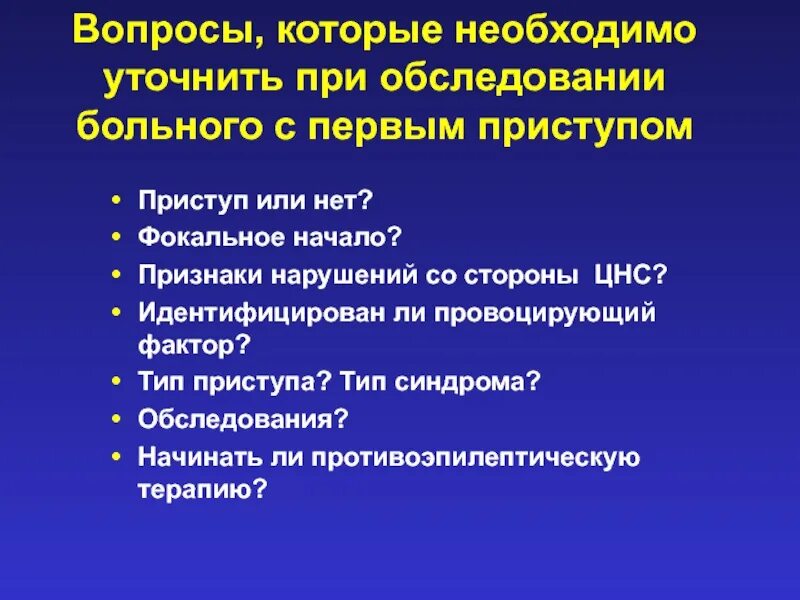 Вопросы, которые необходимо уточнить при обследовании больного с первым приступом

• Приступ или нет?
• Фокальное начало?
• Признаки нарушений со стороны ЦНС?
• Идентифицирован ли провоцирующий фактор?
• Тип приступа? Тип синдрома?
• Обследования?
• Начинать ли противоэпилептическую терапию?